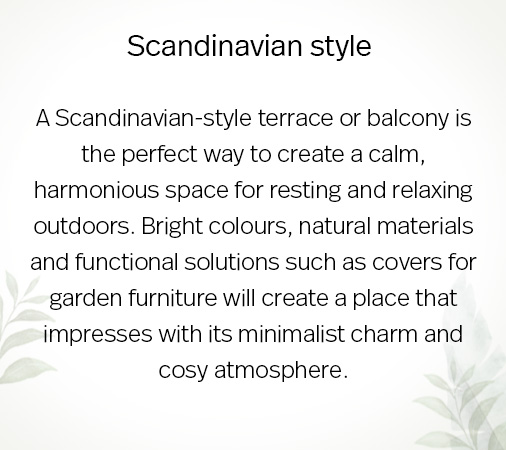 Scandinavian style

A Scandinavian-style terrace or balcony is the perfect way to create a calm, harmonious space for resting and relaxing outdoors. Bright colours, natural materials and functional solutions such as covers for garden furniture will create a place that impresses with its minimalist charm and cosy atmosphere.